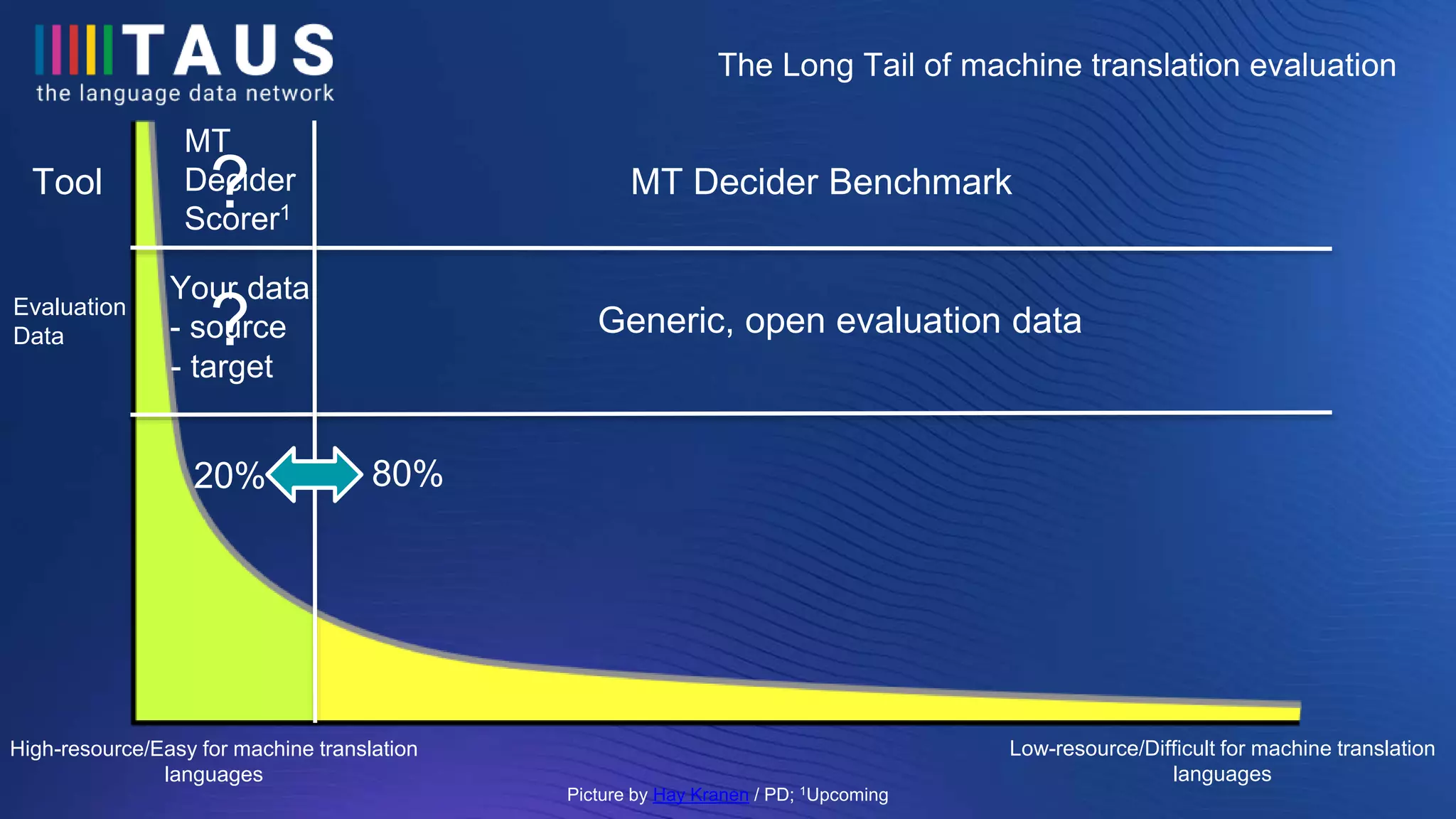 TAUS
the language data network

The Long Tail of machine translation evaluation

Tool

MT Decider Scorer$^1$

?

MT Decider Benchmark

Evaluation Data

Your data
- source
- target

?

Generic, open evaluation data

20%

80%

High-resource/Easy for machine translation languages

Low-resource/Difficult for machine translation languages

Picture by Hay Kranen / PD; $^1$Upcoming